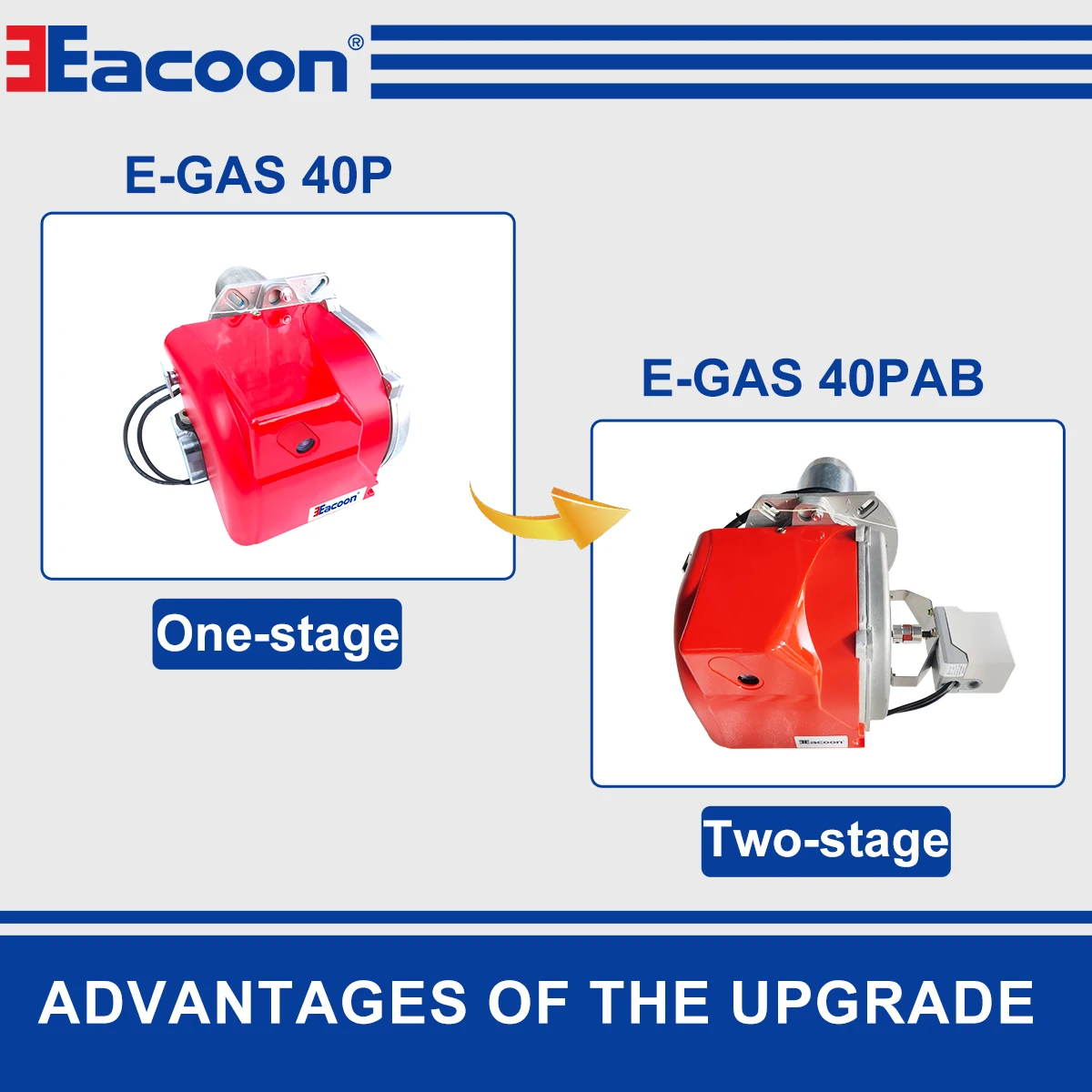 Eacoon®

E-GAS 40P

Eacoon

One-stage

E-GAS 40PAB

Eacoon

Two-stage

ADVANTAGES OF THE UPGRADE